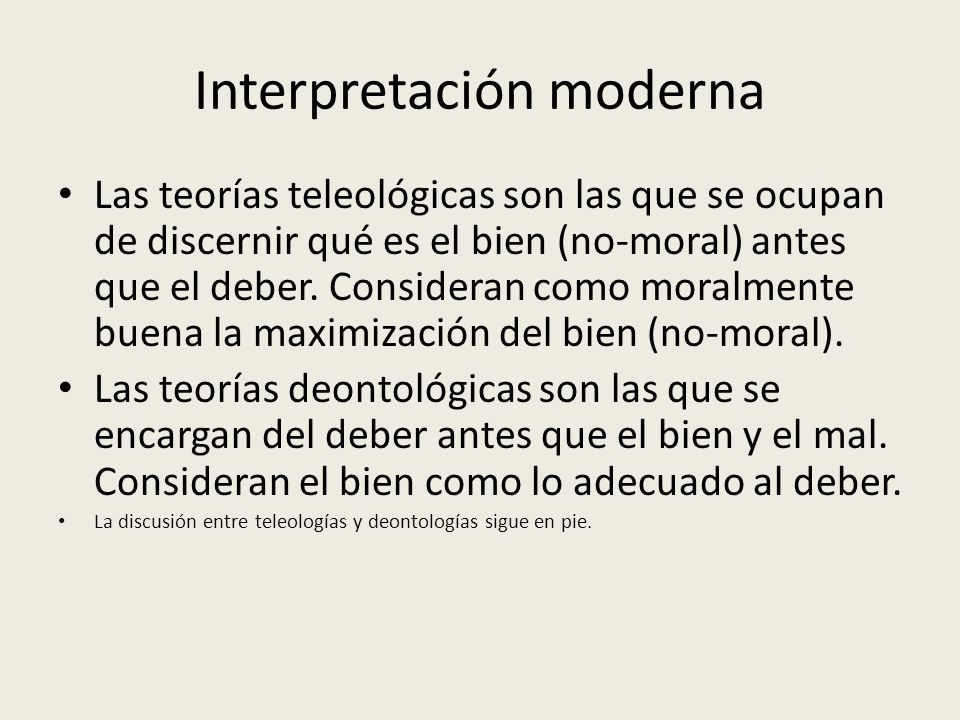 Interpretación moderna

• Las teorías teleológicas son las que se ocupan de discernir qué es el bien (no-moral) antes que el deber. Consideran como moralmente buena la maximización del bien (no-moral).

• Las teorías deontológicas son las que se encargan del deber antes que el bien y el mal. Consideran el bien como lo adecuado al deber.

• La discusión entre teleologías y deontologías sigue en pie.